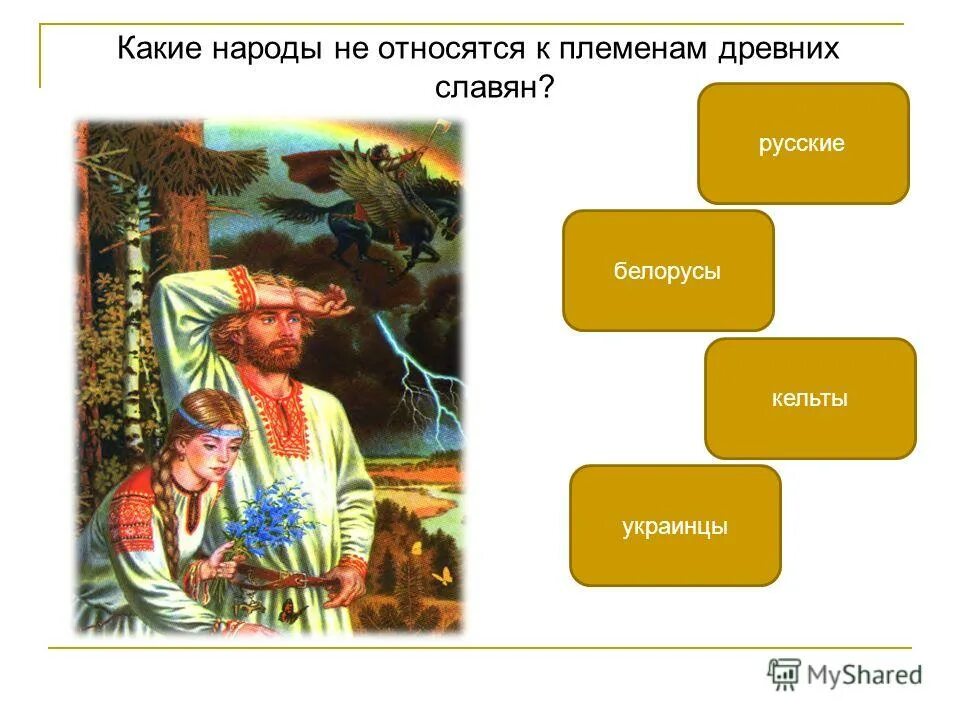 Какие народы не относятся к племенам древних славян?

русские

белорусы

кельты

украинцы

MyShared